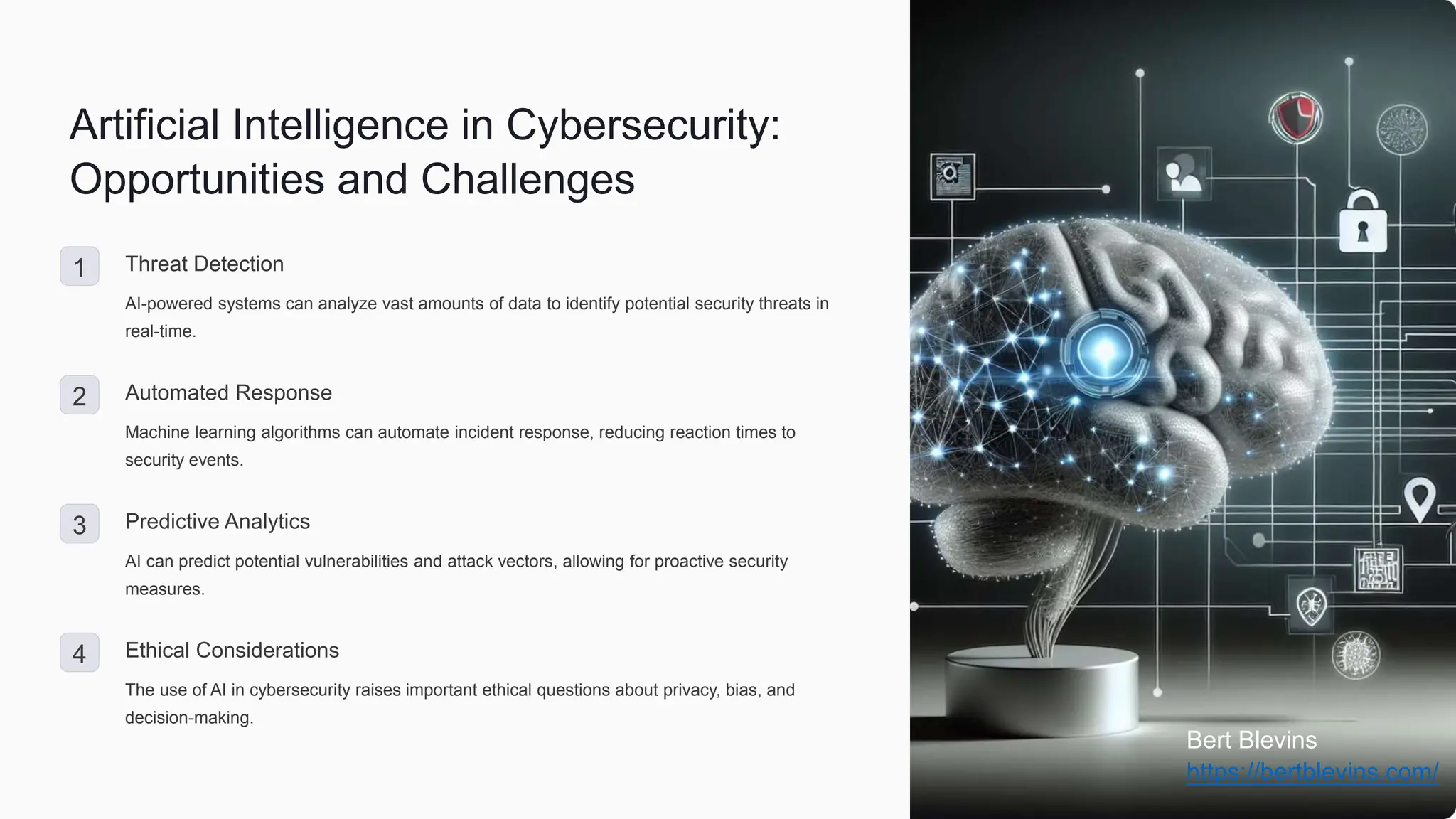 Artificial Intelligence in Cybersecurity: Opportunities and Challenges

1

Threat Detection

AI-powered systems can analyze vast amounts of data to identify potential security threats in real-time.

2

Automated Response

Machine learning algorithms can automate incident response, reducing reaction times to security events.

3

Predictive Analytics

AI can predict potential vulnerabilities and attack vectors, allowing for proactive security measures.

4

Ethical Considerations

The use of AI in cybersecurity raises important ethical questions about privacy, bias, and decision-making.

Bert Blevins
https://bertblevins.com/